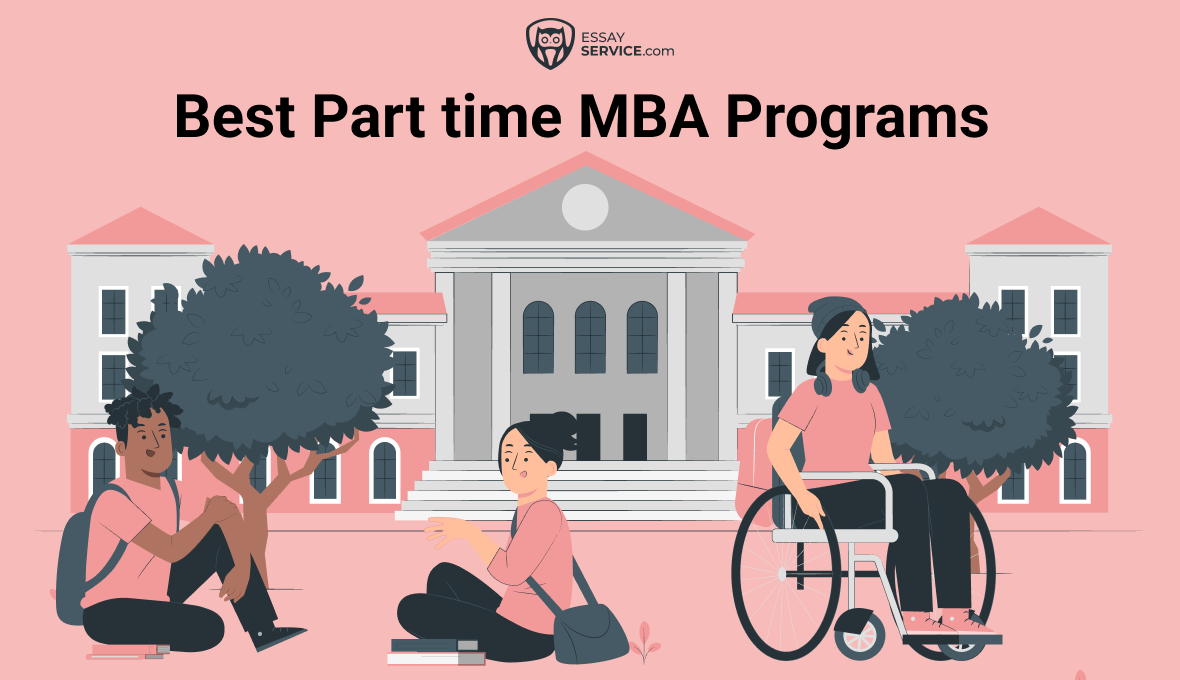 ESSAY SERVICE.com

Best Part time MBA Programs